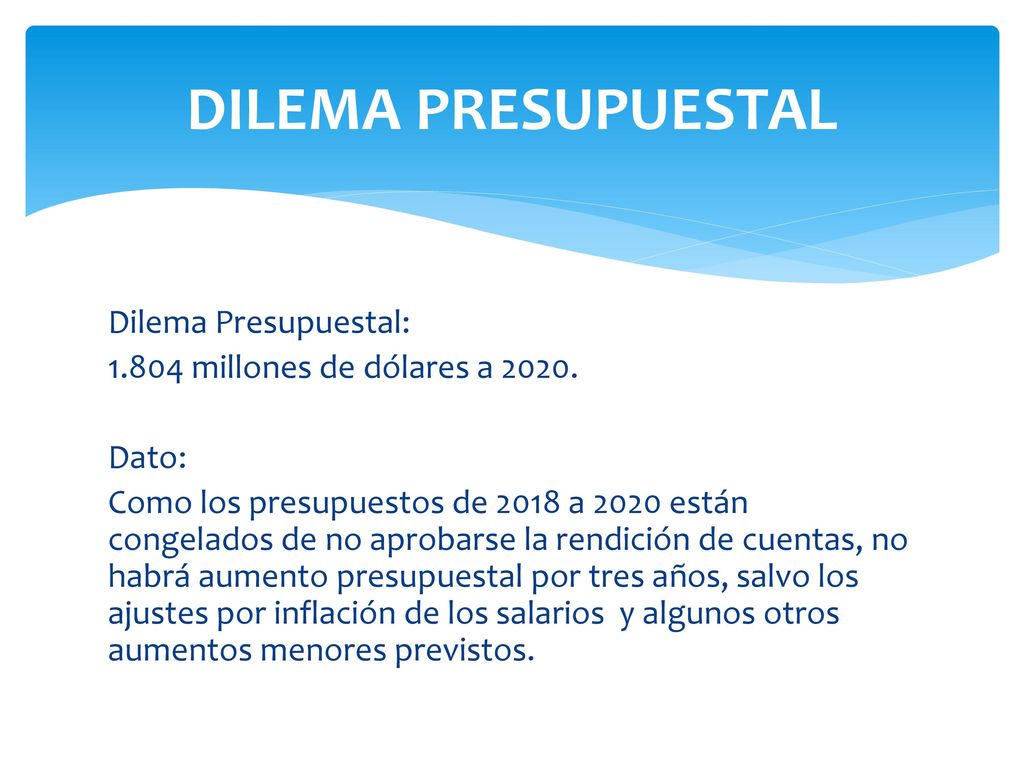 DILEMA PRESUPUESTAL

Dilema Presupuestal:
1.804 millones de dólares a 2020.

Dato:
Como los presupuestos de 2018 a 2020 están congelados de no aprobarse la rendición de cuentas, no habrá aumento presupuestal por tres años, salvo los ajustes por inflación de los salarios y algunos otros aumentos menores previstos.